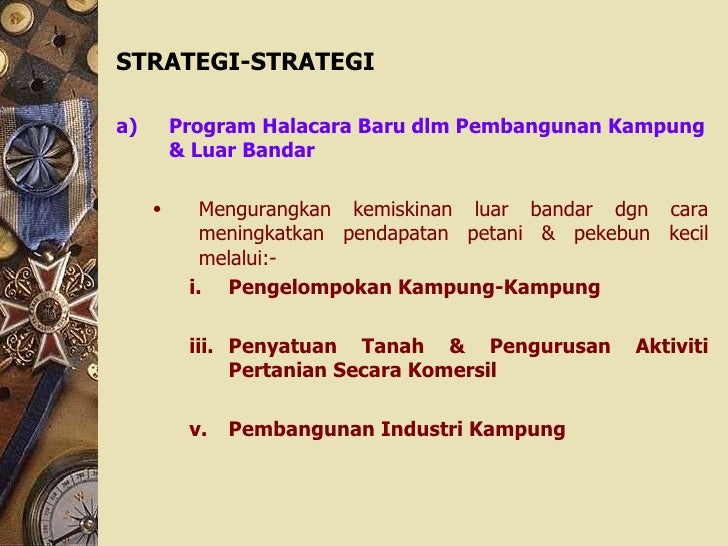 STRATEGI-STRATEGI

a) Program Halacara Baru dlm Pembangunan Kampung & Luar Bandar

• Mengurangkan kemiskinan luar bandar dgn cara meningkatkan pendapatan petani & pekebun kecil melalui:-

i. Pengelompokan Kampung-Kampung

iii. Penyatuan Tanah & Pengurusan Aktiviti Pertanian Secara Komersil

v. Pembangunan Industri Kampung